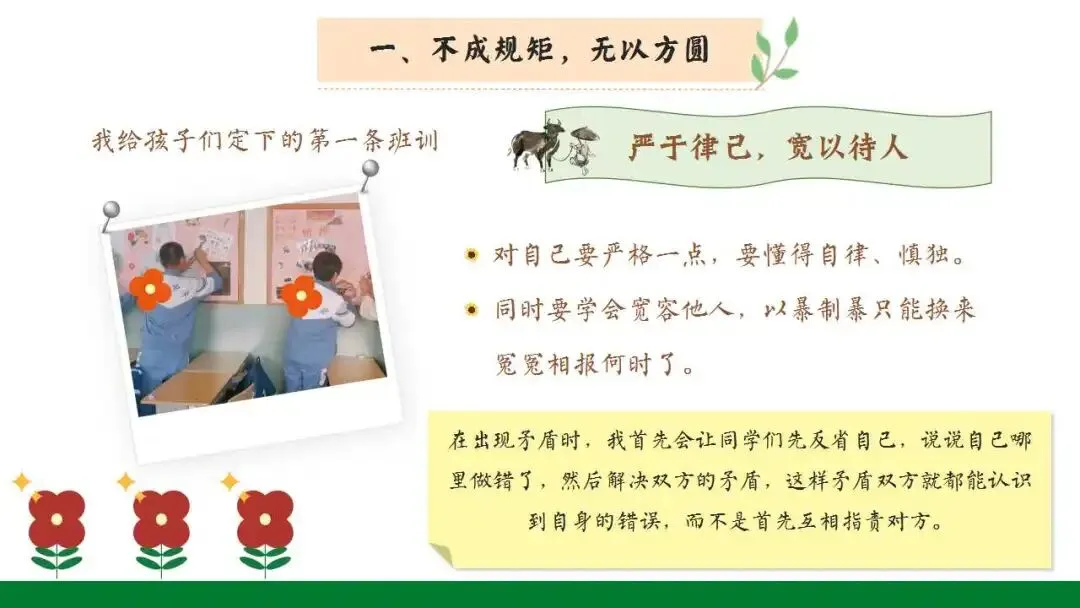 一、不成规矩，无以方圆

我给孩子们定下的第一条班训

严于律己，宽以待人

对自己要严格一点，要懂得自律、慎独。

同时要学会宽容他人，以暴制暴只能换来冤冤相报何时了。

在出现矛盾时，我首先会让同学们先反省自己，说说自己哪里做错了，然后解决双方的矛盾，这样矛盾双方就都能认识到自身的错误，而不是首先互相指责对方。